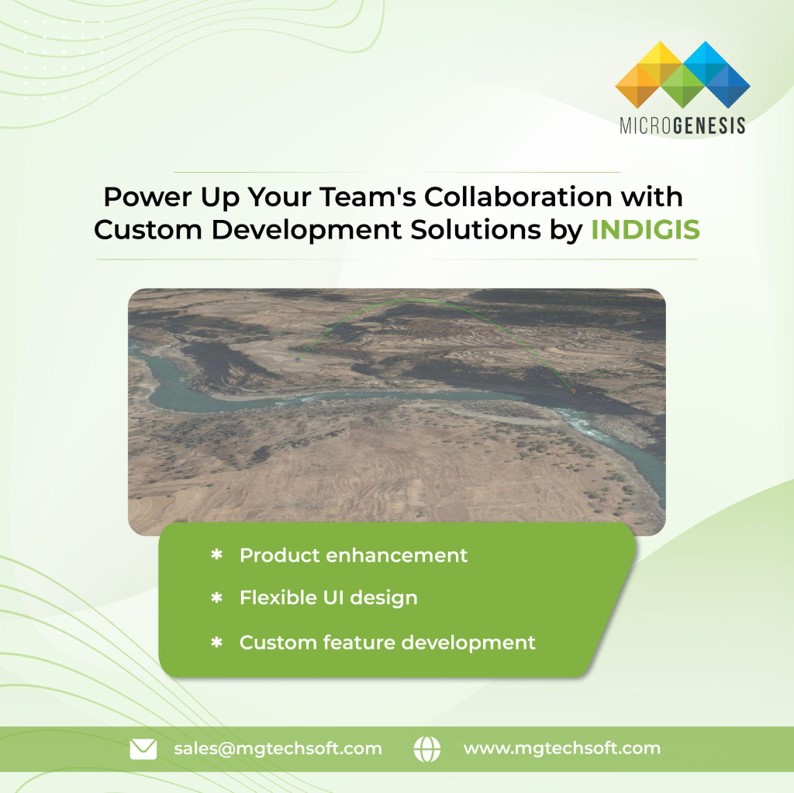 MICROGENESIS

Power Up Your Team's Collaboration with Custom Development Solutions by INDIGIS

* Product enhancement
* Flexible UI design
* Custom feature development

sales@mgtechsoft.com www.mgtechsoft.com